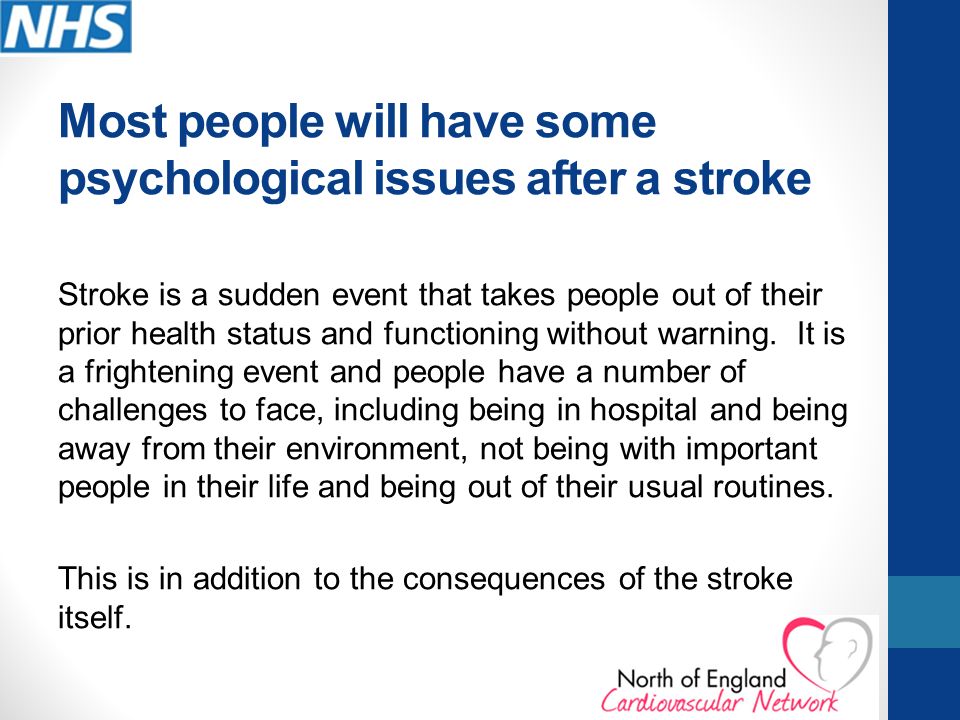 NHS

Most people will have some psychological issues after a stroke

Stroke is a sudden event that takes people out of their prior health status and functioning without warning. It is a frightening event and people have a number of challenges to face, including being in hospital and being away from their environment, not being with important people in their life and being out of their usual routines.

This is in addition to the consequences of the stroke itself.

North of England
Cardiovascular Network